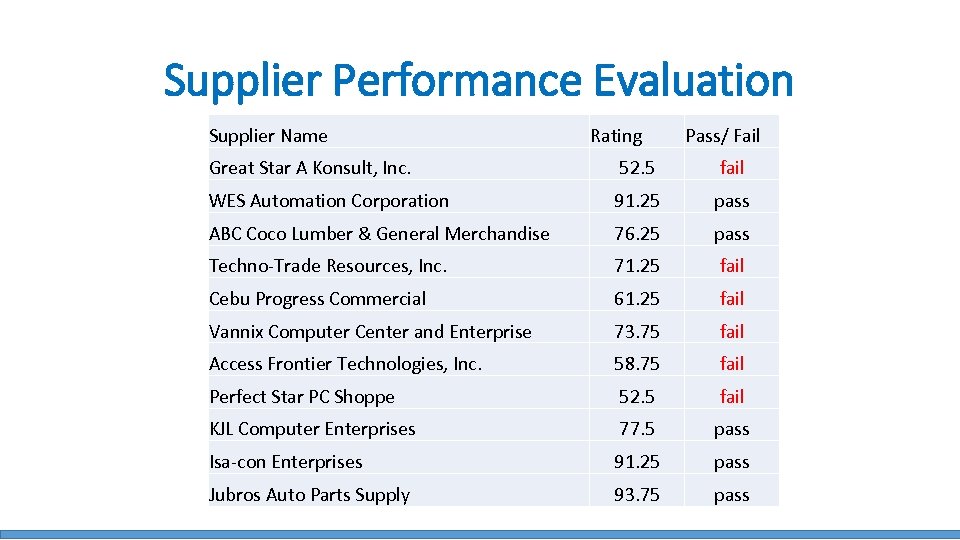 Supplier Performance Evaluation

| Supplier Name | Rating | Pass/ Fail |
|---|---|---|
| Great Star A Konsult, Inc. | 52.5 | fail |
| WES Automation Corporation | 91.25 | pass |
| ABC Coco Lumber & General Merchandise | 76.25 | pass |
| Techno-Trade Resources, Inc. | 71.25 | fail |
| Cebu Progress Commercial | 61.25 | fail |
| Vannix Computer Center and Enterprise | 73.75 | fail |
| Access Frontier Technologies, Inc. | 58.75 | fail |
| Perfect Star PC Shoppe | 52.5 | fail |
| KJL Computer Enterprises | 77.5 | pass |
| Isa-con Enterprises | 91.25 | pass |
| Jubros Auto Parts Supply | 93.75 | pass |